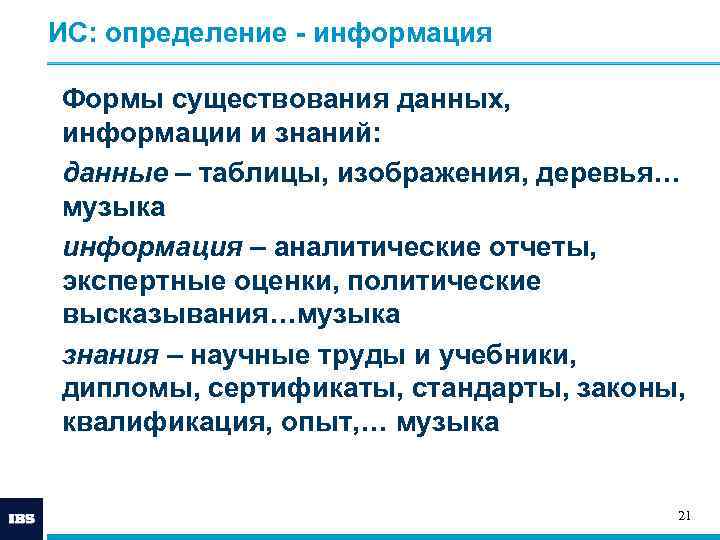 ИС: определение - информация

Формы существования данных, информации и знаний:

данные – таблицы, изображения, деревья… музыка

информация – аналитические отчеты, экспертные оценки, политические высказывания…музыка

знания – научные труды и учебники, дипломы, сертификаты, стандарты, законы, квалификация, опыт,… музыка

IBS

21